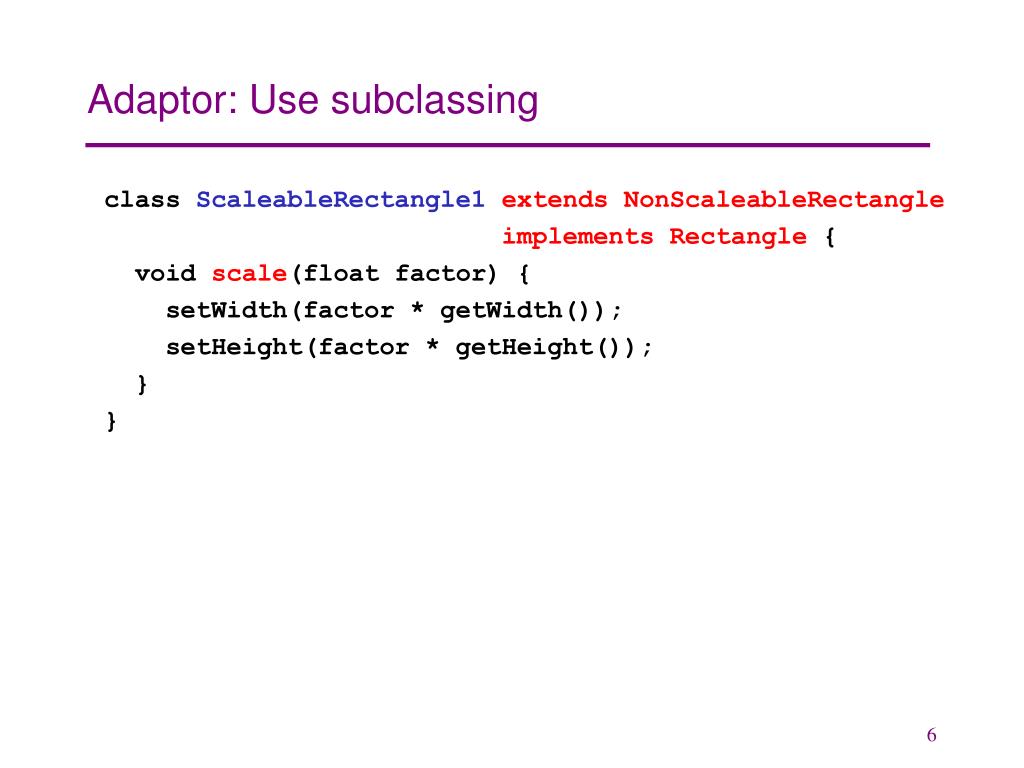 Adaptor: Use subclassing

class ScaleableRectangle1 extends NonScaleableRectangle
                          implements Rectangle {
  void scale(float factor) {
    setWidth(factor * getWidth());
    setHeight(factor * getHeight());
  }
}

6